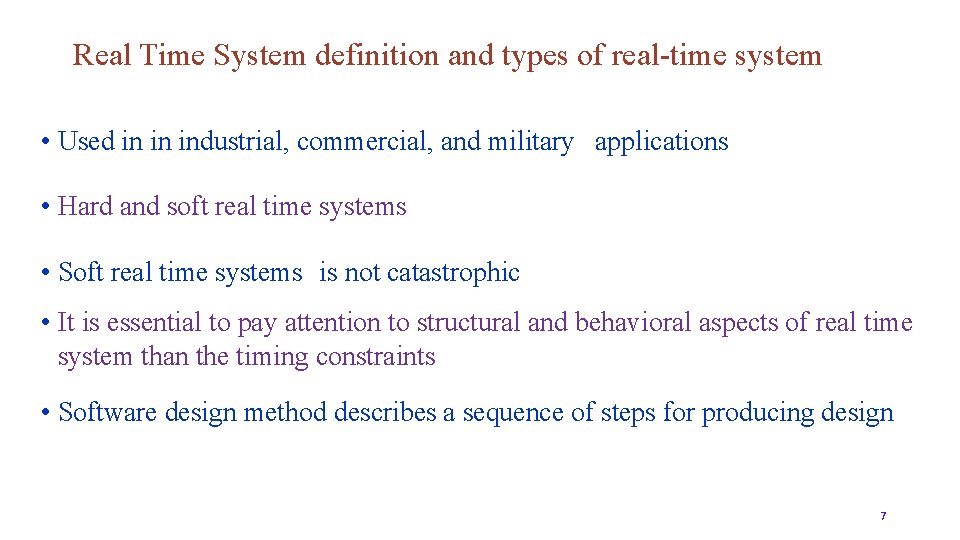 Real Time System definition and types of real-time system

• Used in in industrial, commercial, and military applications

• Hard and soft real time systems

• Soft real time systems is not catastrophic

• It is essential to pay attention to structural and behavioral aspects of real time system than the timing constraints

• Software design method describes a sequence of steps for producing design

7